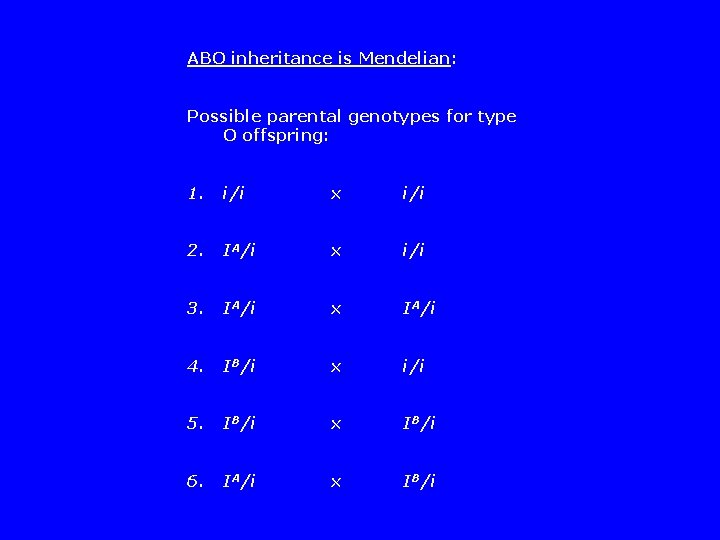 ABO inheritance is Mendelian:

Possible parental genotypes for type O offspring:

1. $i/i$ x $i/i$

2. $I^A/i$ x $i/i$

3. $I^A/i$ x $I^A/i$

4. $I^B/i$ x $i/i$

5. $I^B/i$ x $I^B/i$

6. $I^A/i$ x $I^B/i$